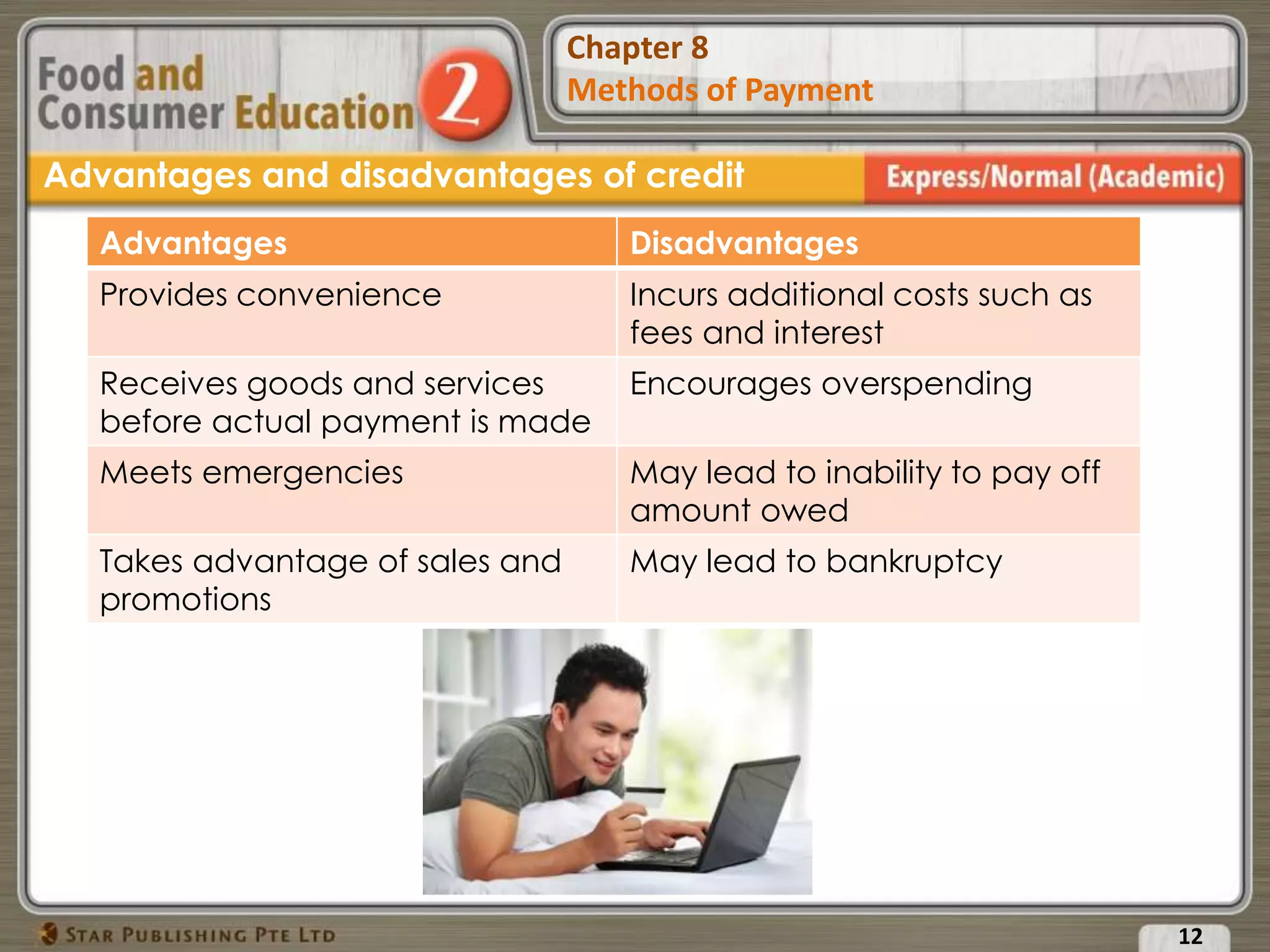 Food and Consumer Education 2

Chapter 8
Methods of Payment

Advantages and disadvantages of credit

Express/Normal (Academic)

| Advantages | Disadvantages |
|---|---|
| Provides convenience | Incurs additional costs such as fees and interest |
| Receives goods and services before actual payment is made | Encourages overspending |
| Meets emergencies | May lead to inability to pay off amount owed |
| Takes advantage of sales and promotions | May lead to bankruptcy |

STAR PUBLISHING PTE LTD

12